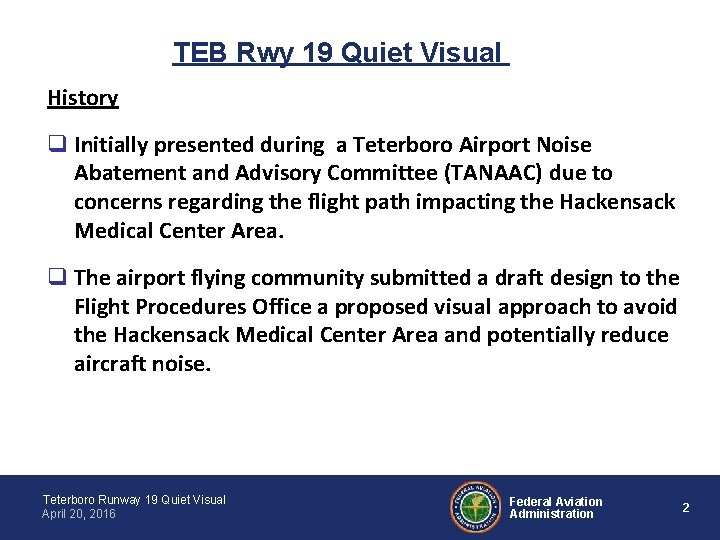 TEB Rwy 19 Quiet Visual

History

❑ Initially presented during a Teterboro Airport Noise Abatement and Advisory Committee (TANAAC) due to concerns regarding the flight path impacting the Hackensack Medical Center Area.

❑ The airport flying community submitted a draft design to the Flight Procedures Office a proposed visual approach to avoid the Hackensack Medical Center Area and potentially reduce aircraft noise.

Teterboro Runway 19 Quiet Visual
April 20, 2016

FEDERAL AVIATION ADMINISTRATION

Federal Aviation Administration

2